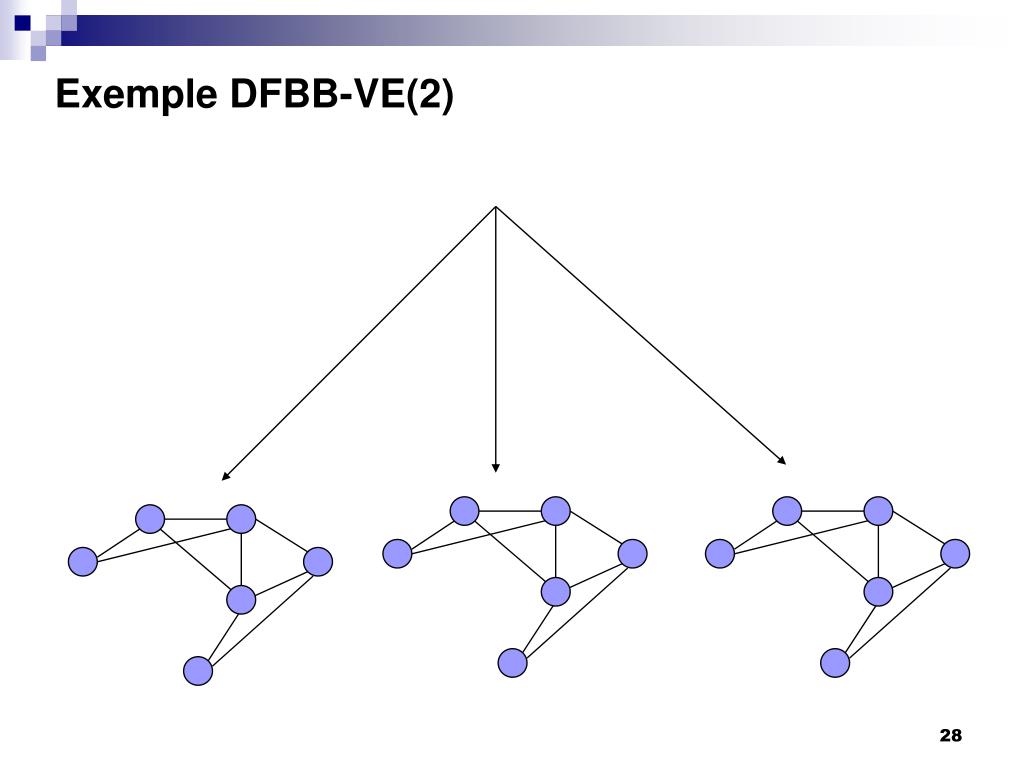 Exemple DFBB-VE(2)

28